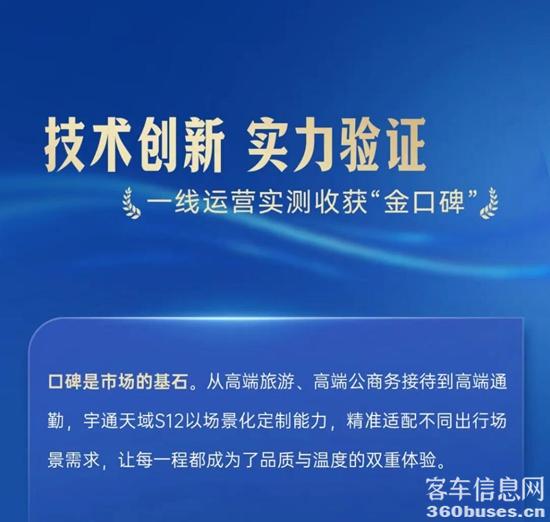 技术创新 实力验证

一线运营实测收获“金口碑”

口碑是市场的基石。从高端旅游、高端公商务接待到高端通勤，宇通天域S12以场景化定制能力，精准适配不同出行场景需求，让每一程都成为了品质与温度的双重体验。

客车信息网
360buses.cn